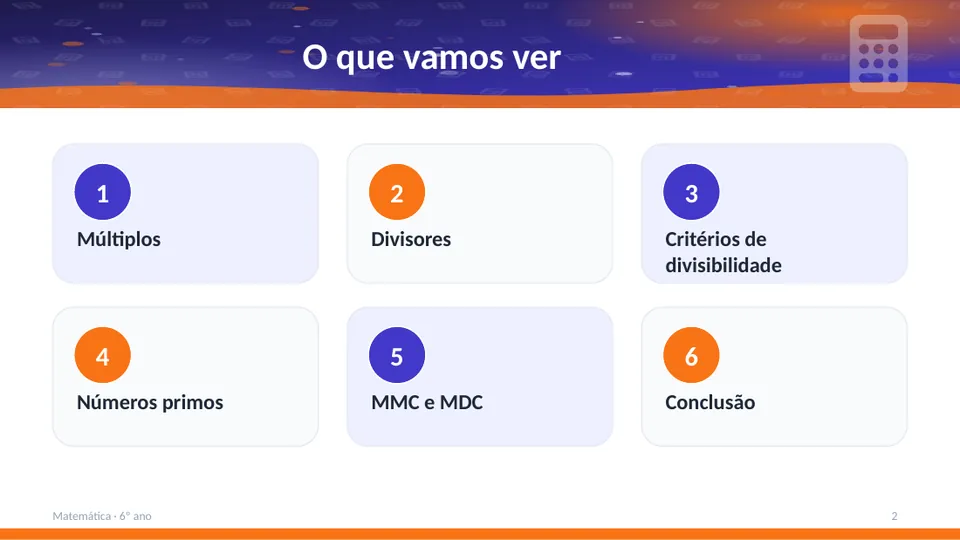 O que vamos ver

1
Múltiplos

2
Divisores

3
Critérios de divisibilidade

4
Números primos

5
MMC e MDC

6
Conclusão

Matemática · 6º ano

2